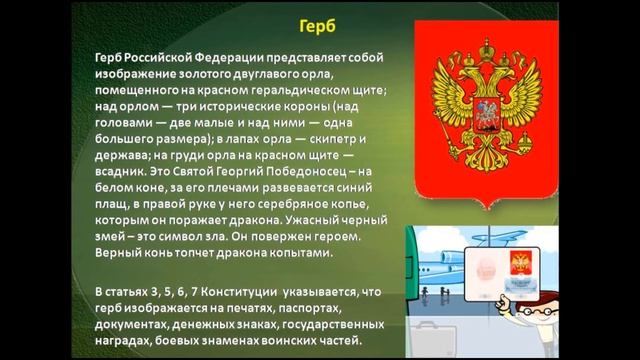 Герб

Герб Российской Федерации представляет собой изображение золотого двуглавого орла, помещенного на красном геральдическом щите; над орлом — три исторические короны (над головами — две малые и над ними — одна большего размера); в лапах орла — скипетр и держава; на груди орла на красном щите — всадник. Это Святой Георгий Победоносец – на белом коне, за его плечами развевается синий плащ, в правой руке у него серебряное копье, которым он поражает дракона. Ужасный черный змей – это символ зла. Он повержен героем. Верный конь топчет дракона копытами.

В статьях 3, 5, 6, 7 Конституции указывается, что герб изображается на печатях, паспортах, документах, денежных знаках, государственных наградах, боевых знаменах воинских частей.